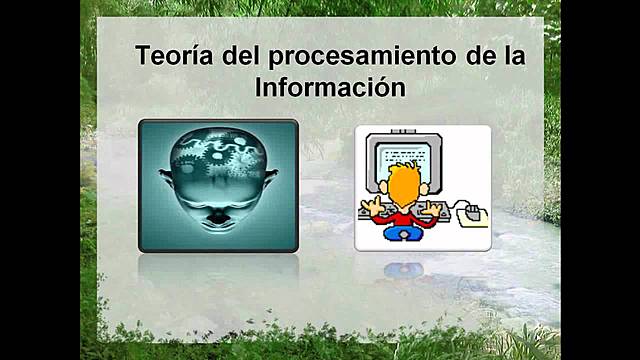 Teoría del procesamiento de la Información